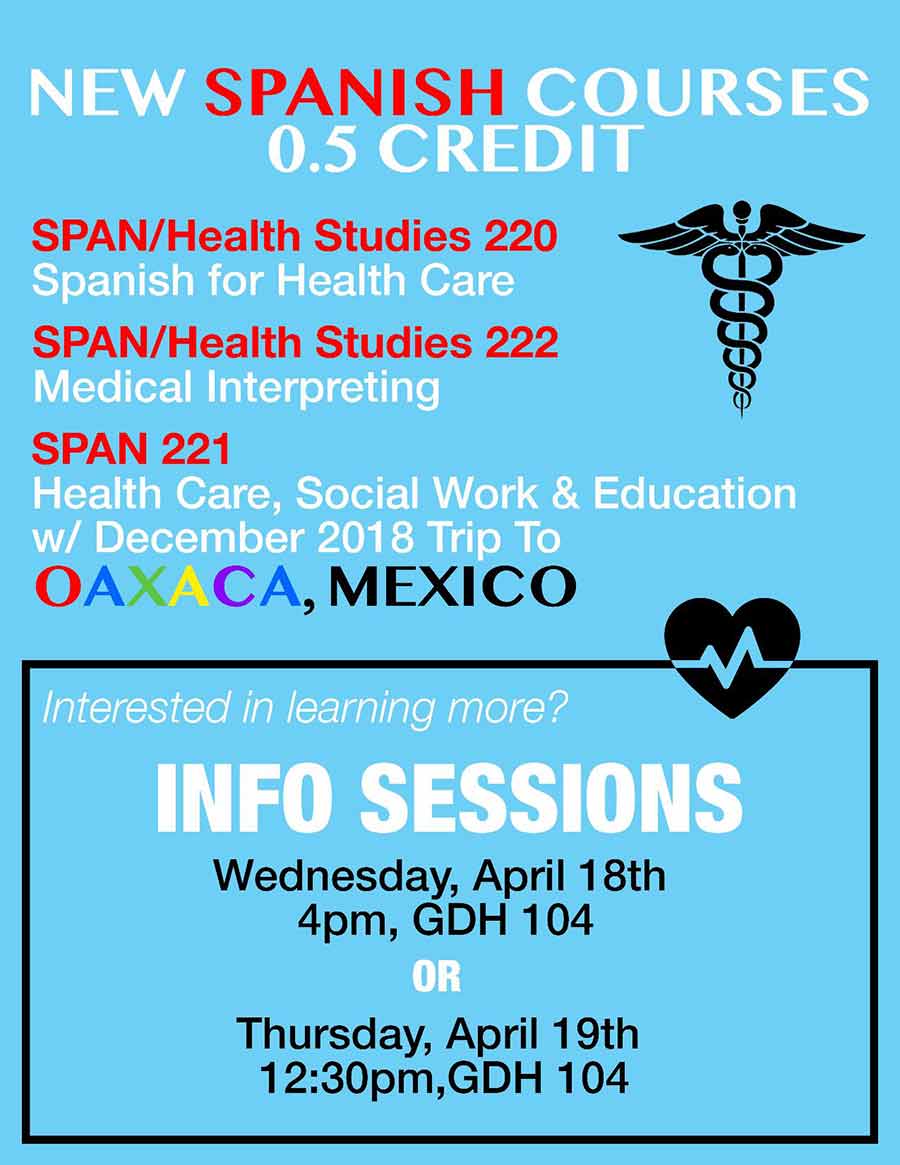 NEW SPANISH COURSES
0.5 CREDIT

SPAN/Health Studies 220
Spanish for Health Care

SPAN/Health Studies 222
Medical Interpreting

SPAN 221
Health Care, Social Work & Education w/ December 2018 Trip To
OAXACA, MEXICO

Interested in learning more?

INFO SESSIONS

Wednesday, April 18th
4pm, GDH 104

OR

Thursday, April 19th
12:30pm,GDH 104